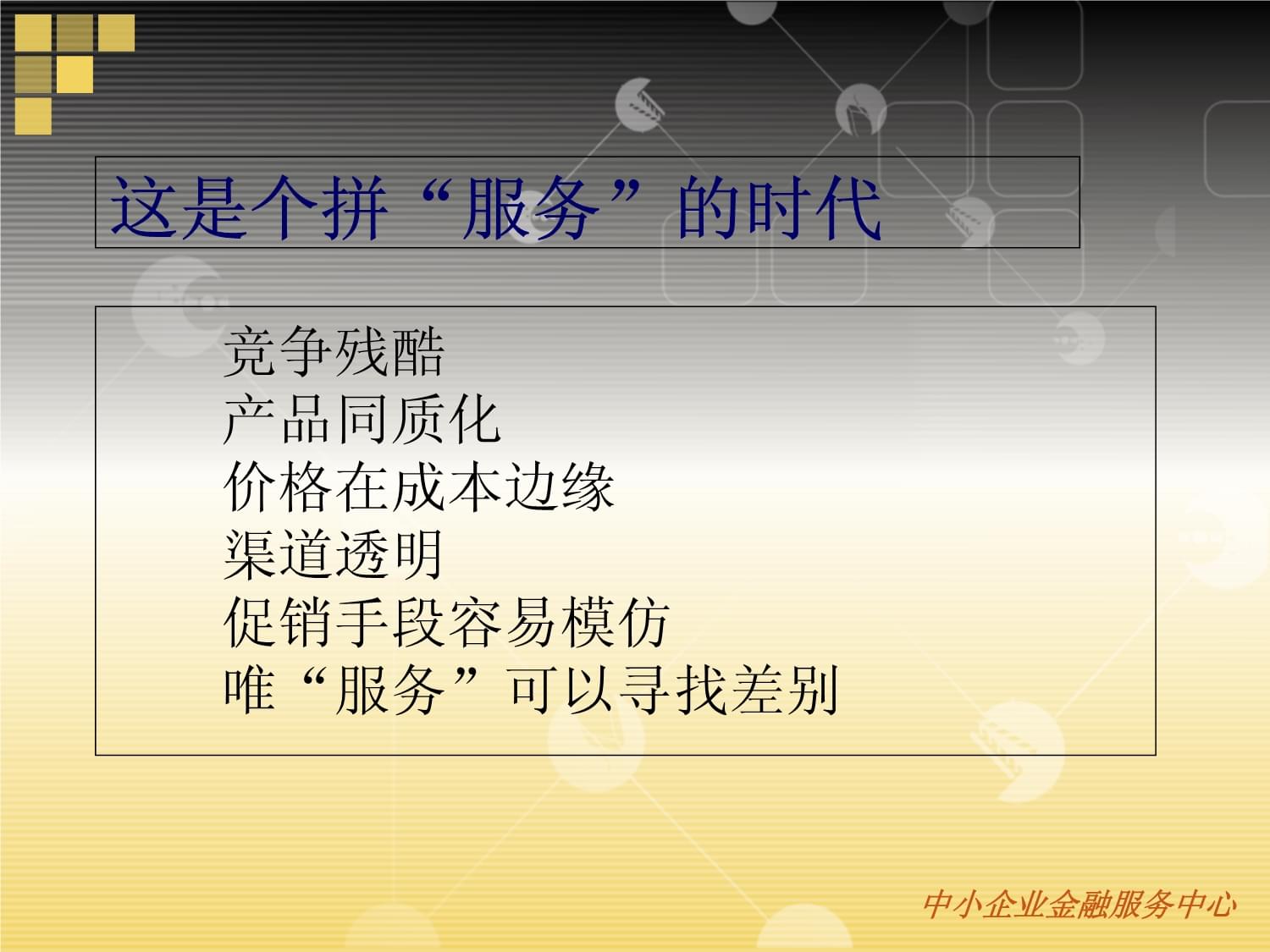 这是个拼“服务”的时代

竞争残酷
产品同质化
价格在成本边缘
渠道透明
促销手段容易模仿
唯“服务”可以寻找差别

中小企业金融服务中心